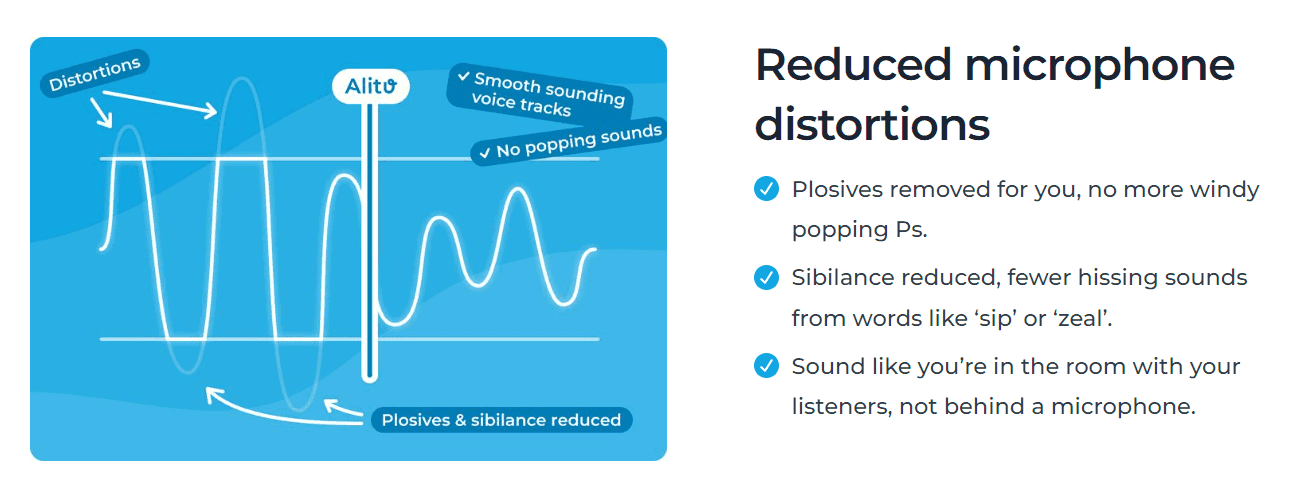 Distortions

Alitu

✓ Smooth sounding voice tracks

✓ No popping sounds

Plosives & sibilance reduced

Reduced microphone distortions

Plosives removed for you, no more windy popping Ps.

Sibilance reduced, fewer hissing sounds from words like ‘sip’ or ‘zeal’.

Sound like you’re in the room with your listeners, not behind a microphone.